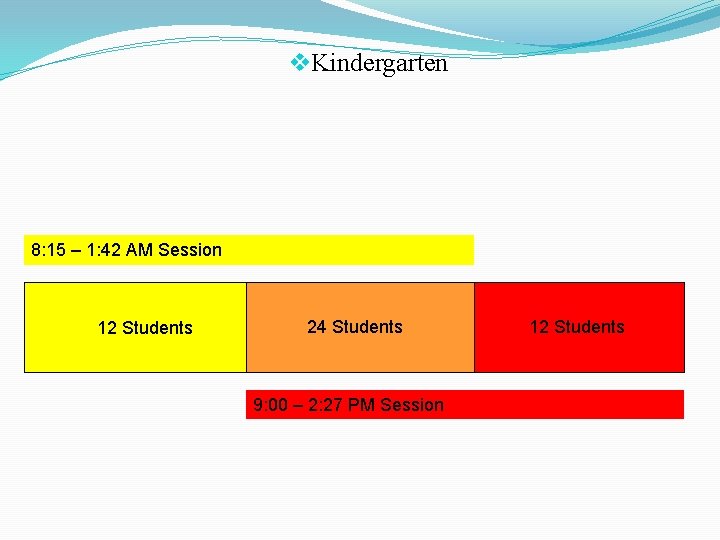 ❖Kindergarten

8:15 – 1:42 AM Session

12 Students

24 Students

12 Students

9:00 – 2:27 PM Session